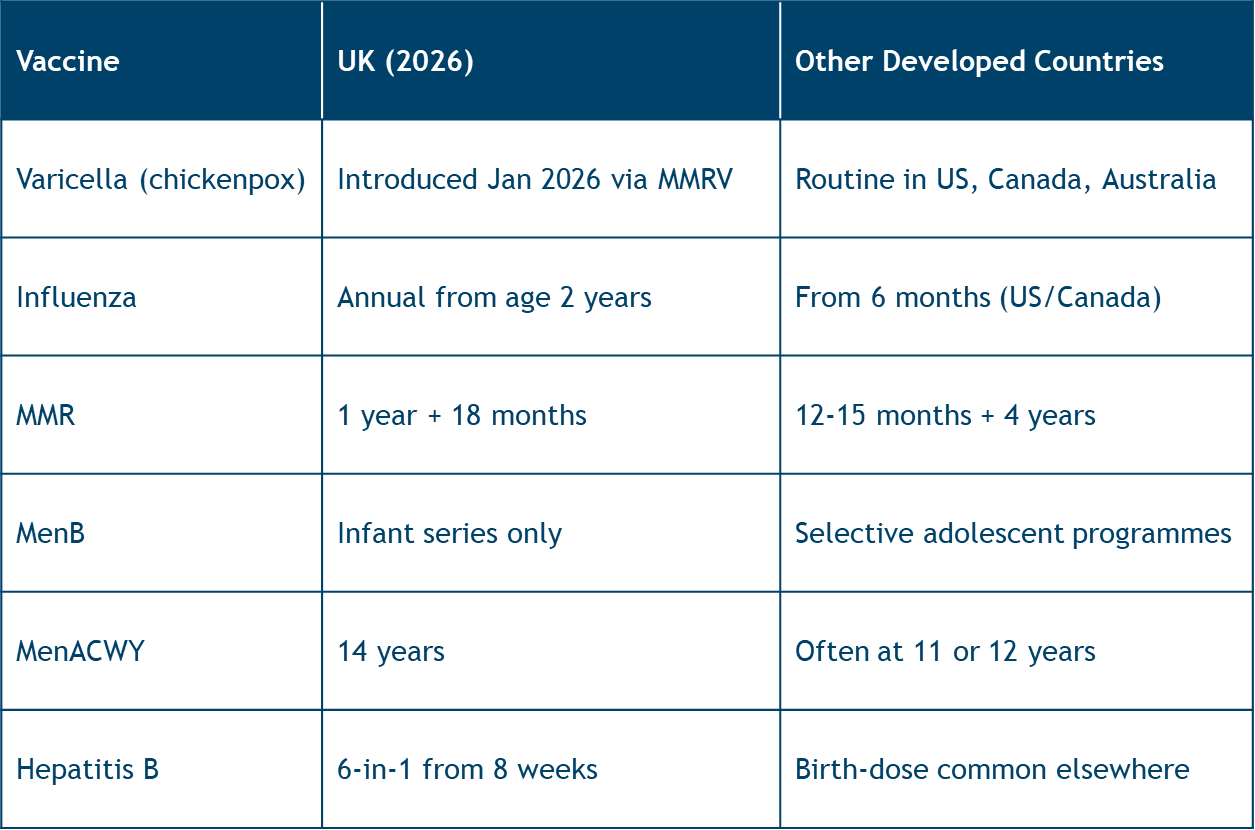 | Vaccine | UK (2026) | Other Developed Countries |
|---|---|---|
| Varicella (chickenpox) | Introduced Jan 2026 via MMRV | Routine in US, Canada, Australia |
| Influenza | Annual from age 2 years | From 6 months (US/Canada) |
| MMR | 1 year + 18 months | 12-15 months + 4 years |
| MenB | Infant series only | Selective adolescent programmes |
| MenACWY | 14 years | Often at 11 or 12 years |
| Hepatitis B | 6-in-1 from 8 weeks | Birth-dose common elsewhere |